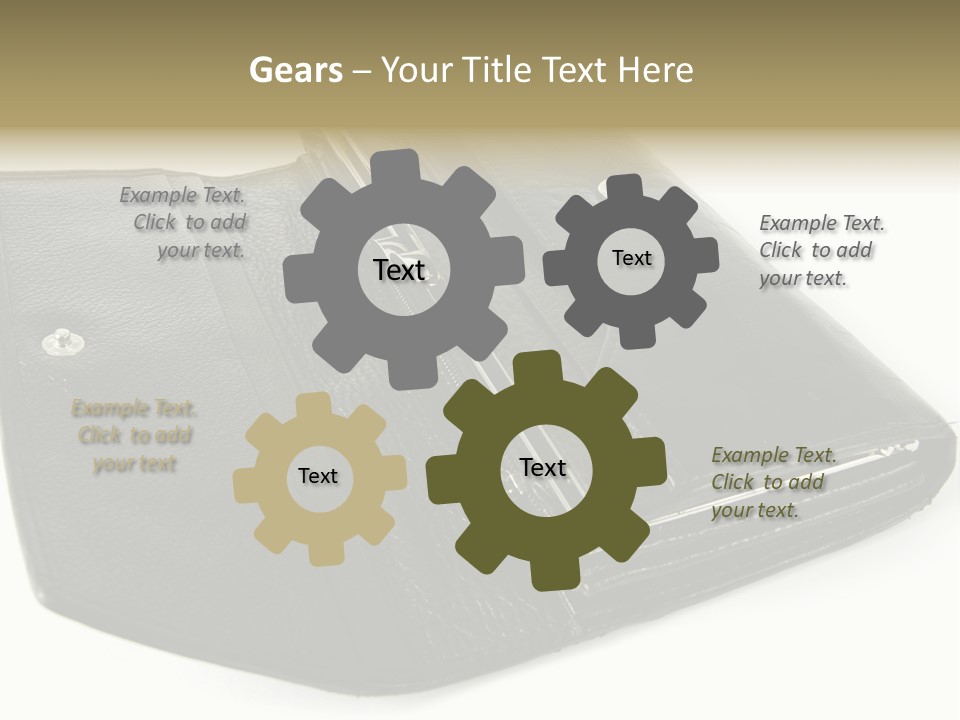 Gears – Your Title Text Here

Example Text. Click to add your text.

Text

Text

Example Text. Click to add your text.

Example Text. Click to add your text

Text

Text

Example Text. Click to add your text.